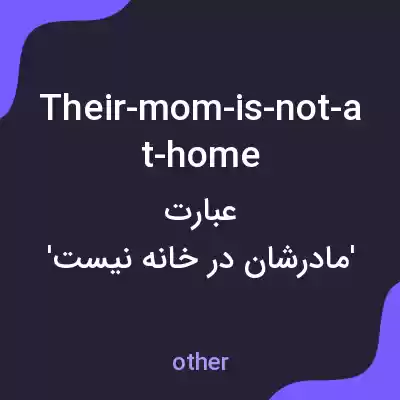 Their-mom-is-not-at-home

عبارت
'مادرشان در خانه نیست'

other